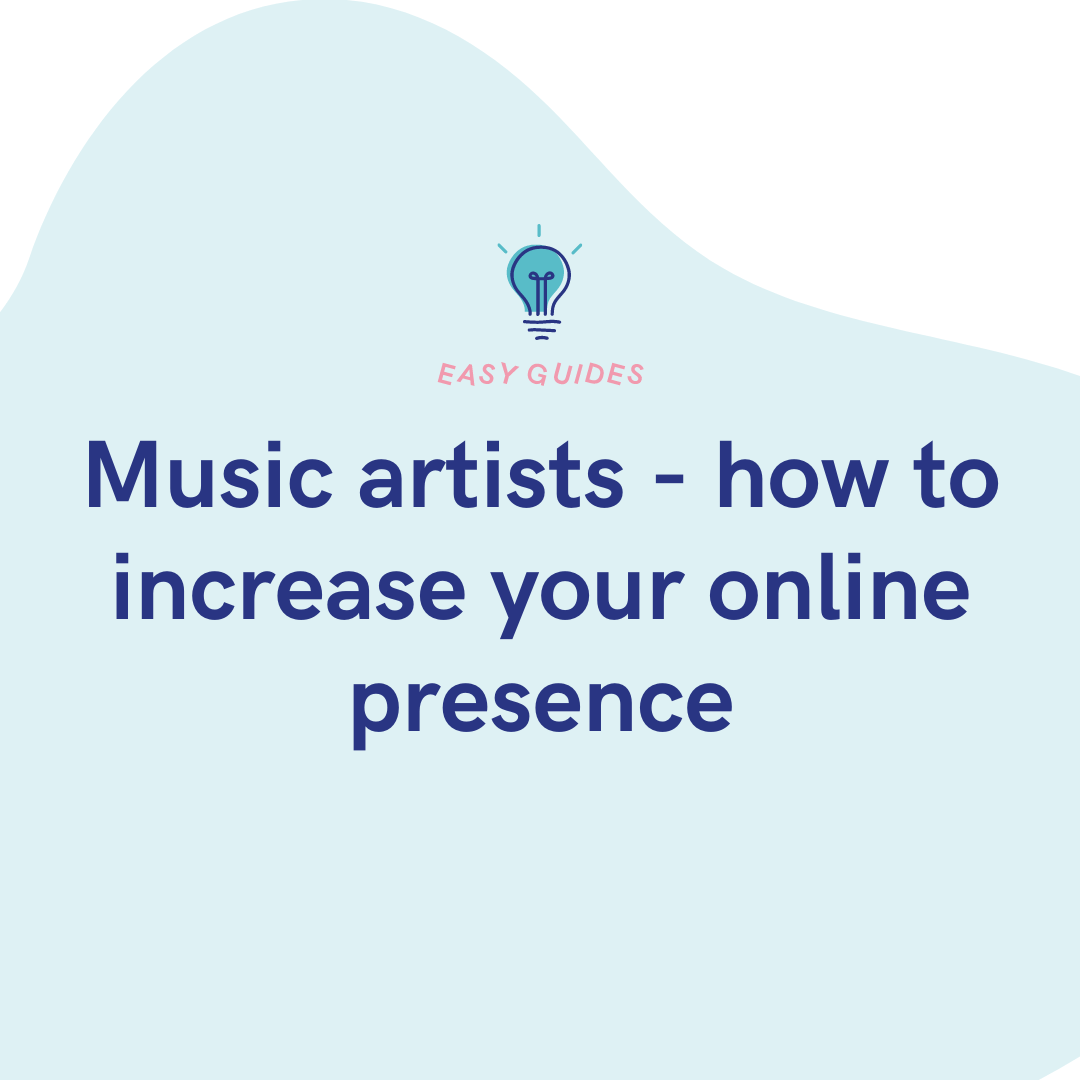 EASY GUIDES

Music artists - how to increase your online presence